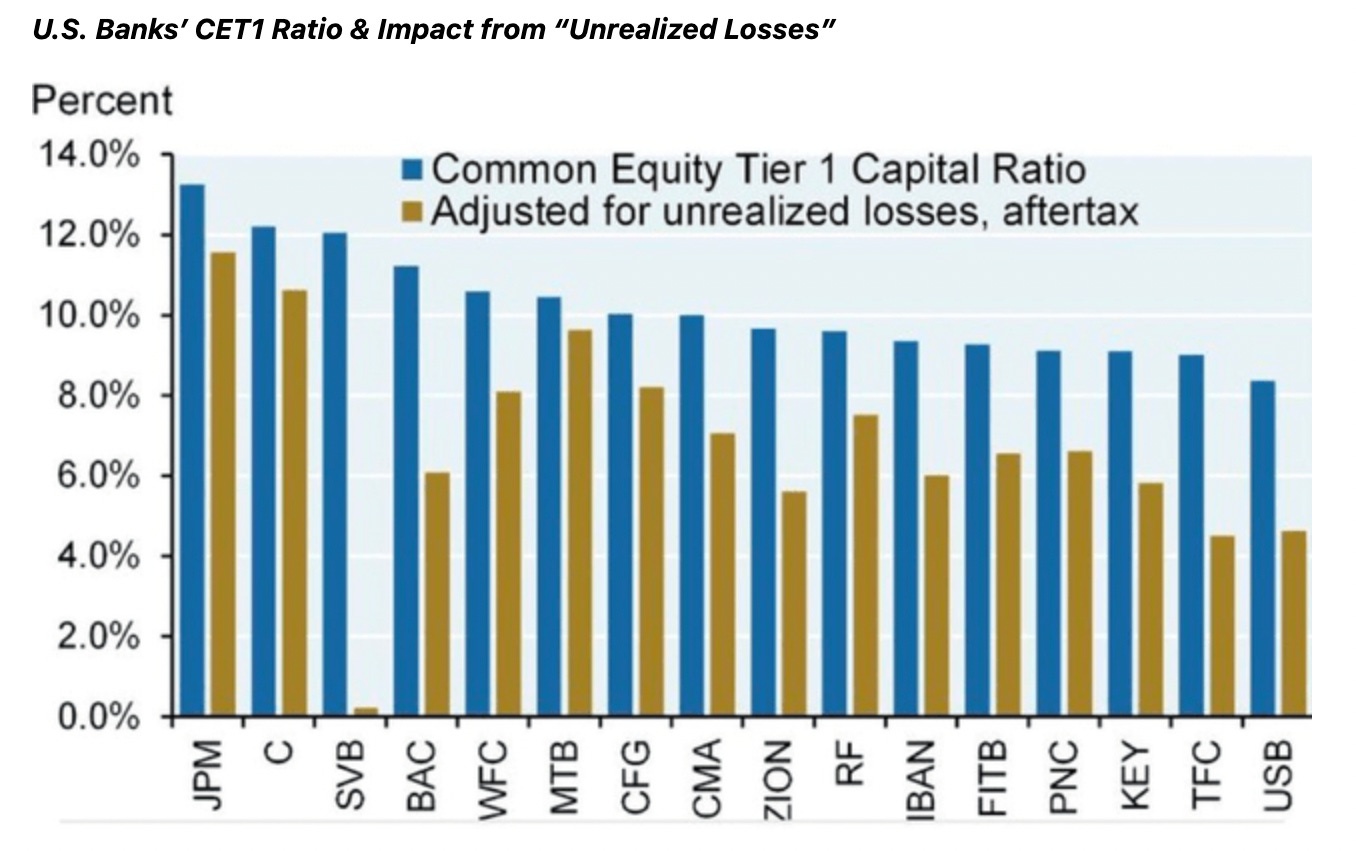 U.S. Banks' CET1 Ratio & Impact from "Unrealized Losses"

Percent

14.0%
12.0%
10.0%
8.0%
6.0%
4.0%
2.0%
0.0%

Common Equity Tier 1 Capital Ratio
Adjusted for unrealized losses, aftertax

JPM
C
SVB
BAC
WFC
MTB
CFG
CMA
ZION
RF
IBAN
FITB
PNC
KEY
TFC
USB